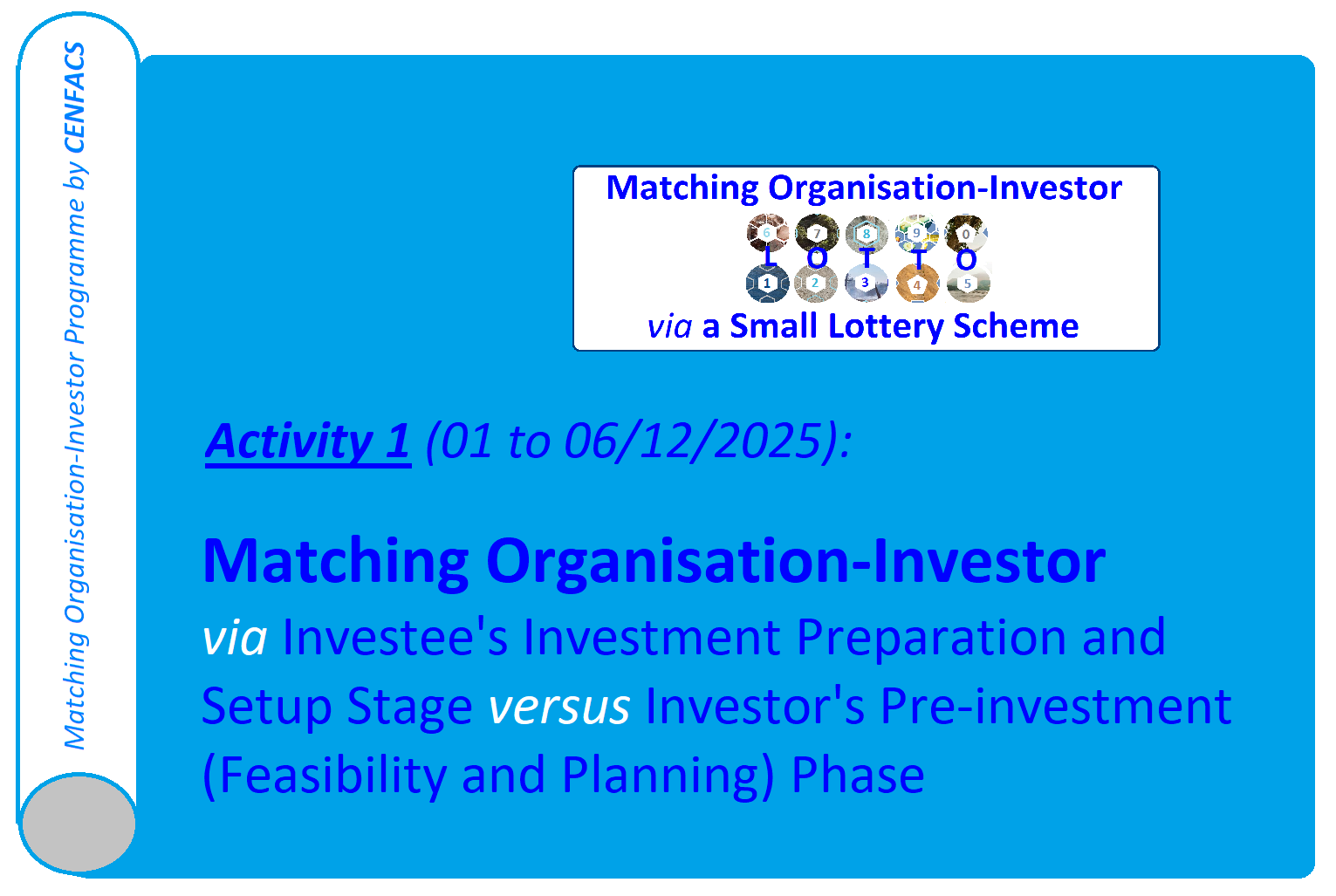 Matching Organisation-Investor Programme by CENFACS

Matching Organisation-Investor
6 7 8 9 0
L O T T O
1 2 3 4 5
via a Small Lottery Scheme

Activity 1 (01 to 06/12/2025):

Matching Organisation-Investor
via Investee's Investment Preparation and Setup Stage versus Investor's Pre-investment (Feasibility and Planning) Phase